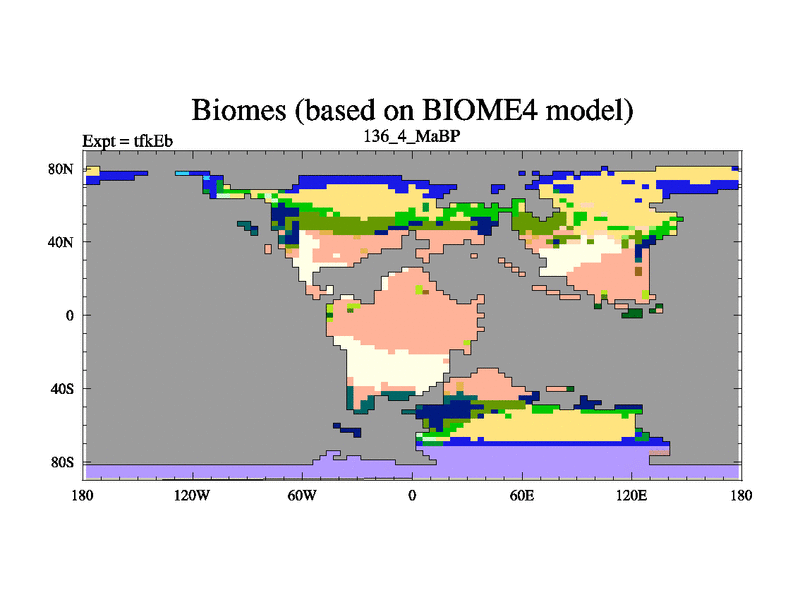 Biomes (based on BIOME4 model)

Expt = tfkEb

136_4_MaBP

80N

40N

0

40S

80S

180

120W

60W

0

60E

120E

180